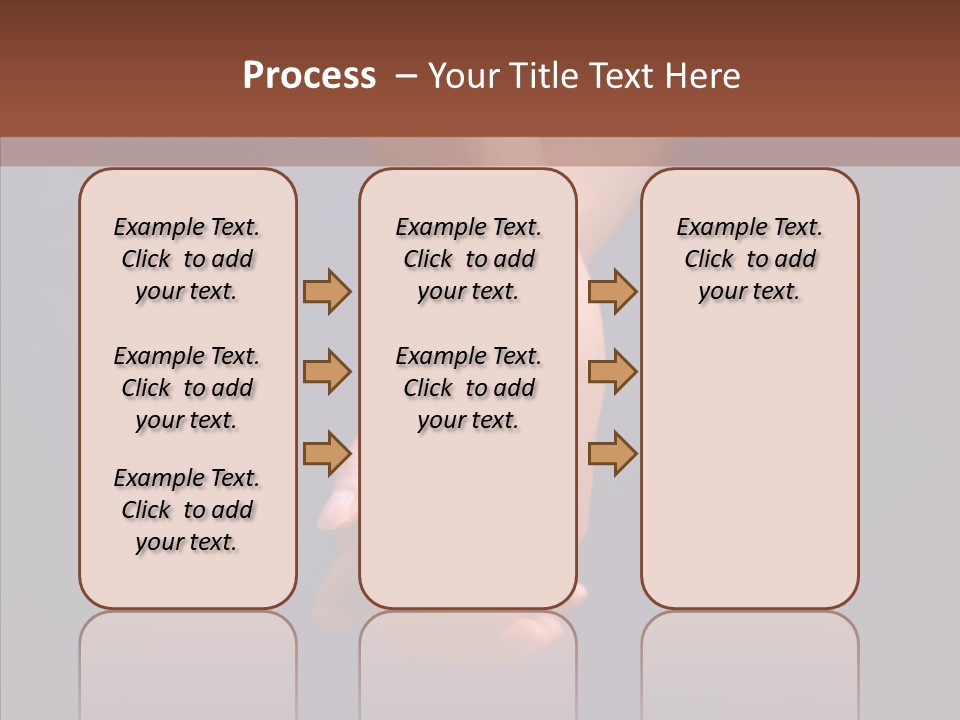 Process – Your Title Text Here

Example Text. Click to add your text.

Example Text. Click to add your text.

Example Text. Click to add your text.

Example Text. Click to add your text.

Example Text. Click to add your text.

Example Text. Click to add your text.